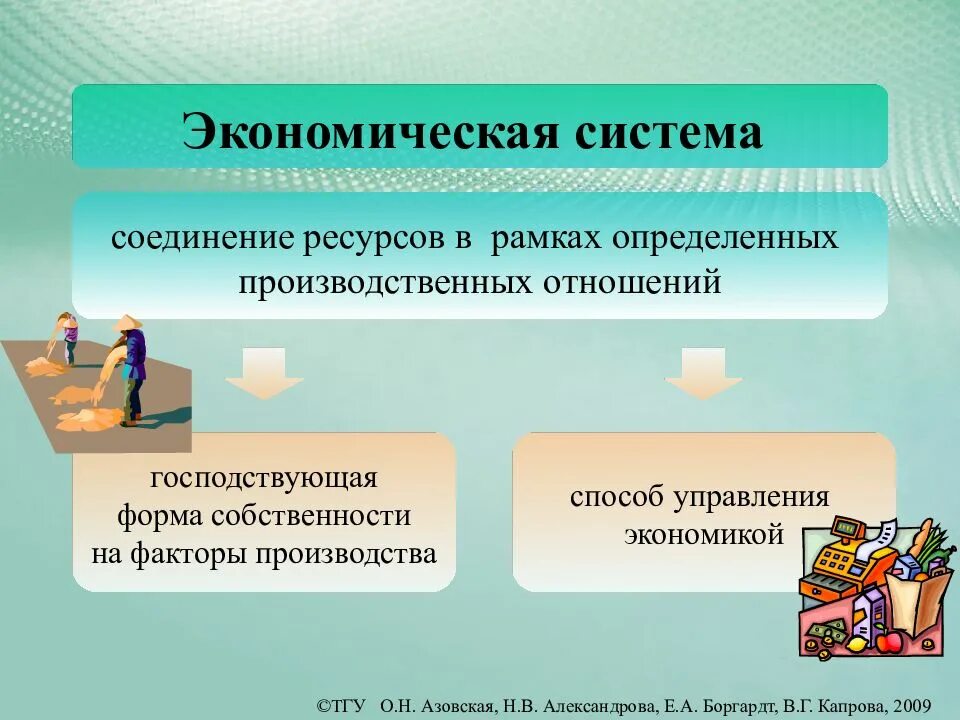 Экономическая система

соединение ресурсов в рамках определенных производственных отношений

господствующая форма собственности на факторы производства

способ управления экономикой

©ТГУ О.Н. Азовская, Н.В. Александрова, Е.А. Боргардт, В.Г. Капрова, 2009